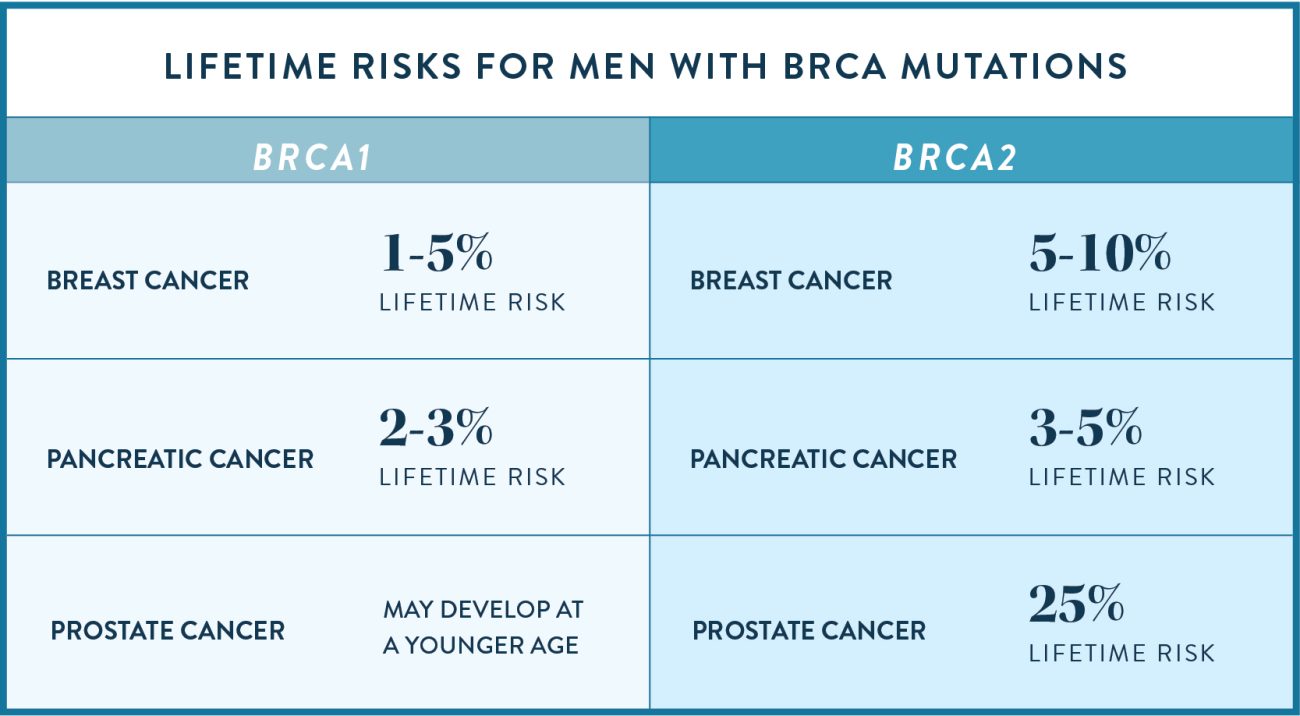 LIFETIME RISKS FOR MEN WITH BRCA MUTATIONS

| BRCA1 | | BRCA2 | |
|---|---|---|---|
| BREAST CANCER | 1-5% LIFETIME RISK | BREAST CANCER | 5-10% LIFETIME RISK |
| PANCREATIC CANCER | 2-3% LIFETIME RISK | PANCREATIC CANCER | 3-5% LIFETIME RISK |
| PROSTATE CANCER | MAY DEVELOP AT A YOUNGER AGE | PROSTATE CANCER | 25% LIFETIME RISK |